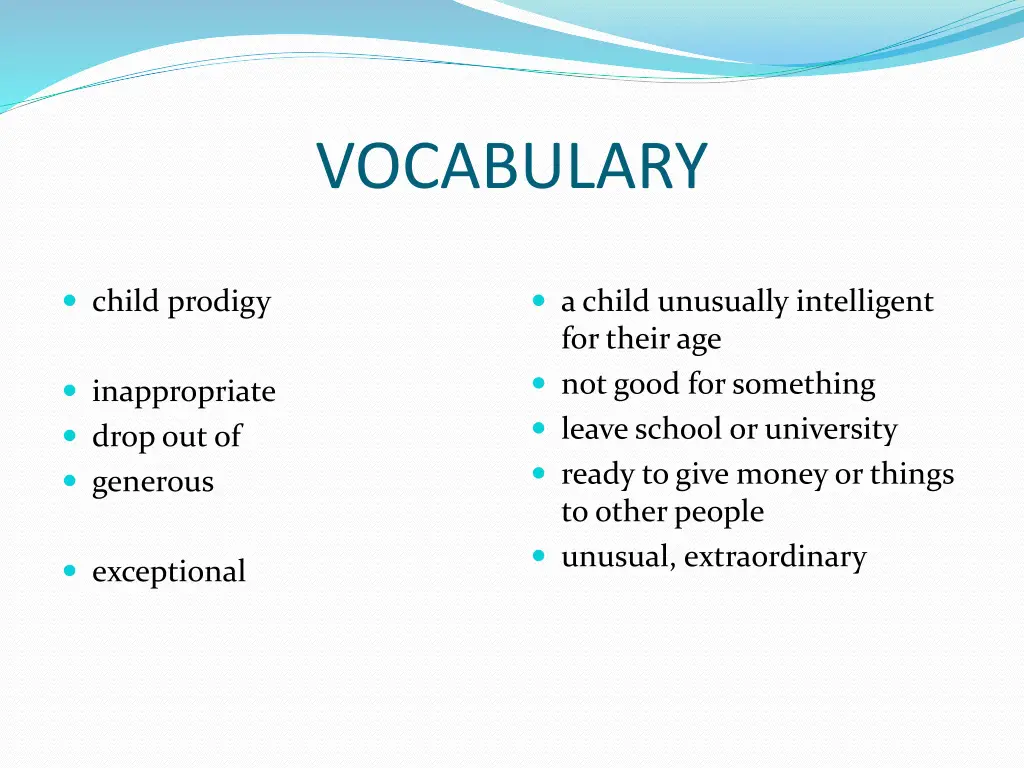 VOCABULARY

- child prodigy
- inappropriate
- drop out of
- generous
- exceptional

- a child unusually intelligent for their age
- not good for something
- leave school or university
- ready to give money or things to other people
- unusual, extraordinary